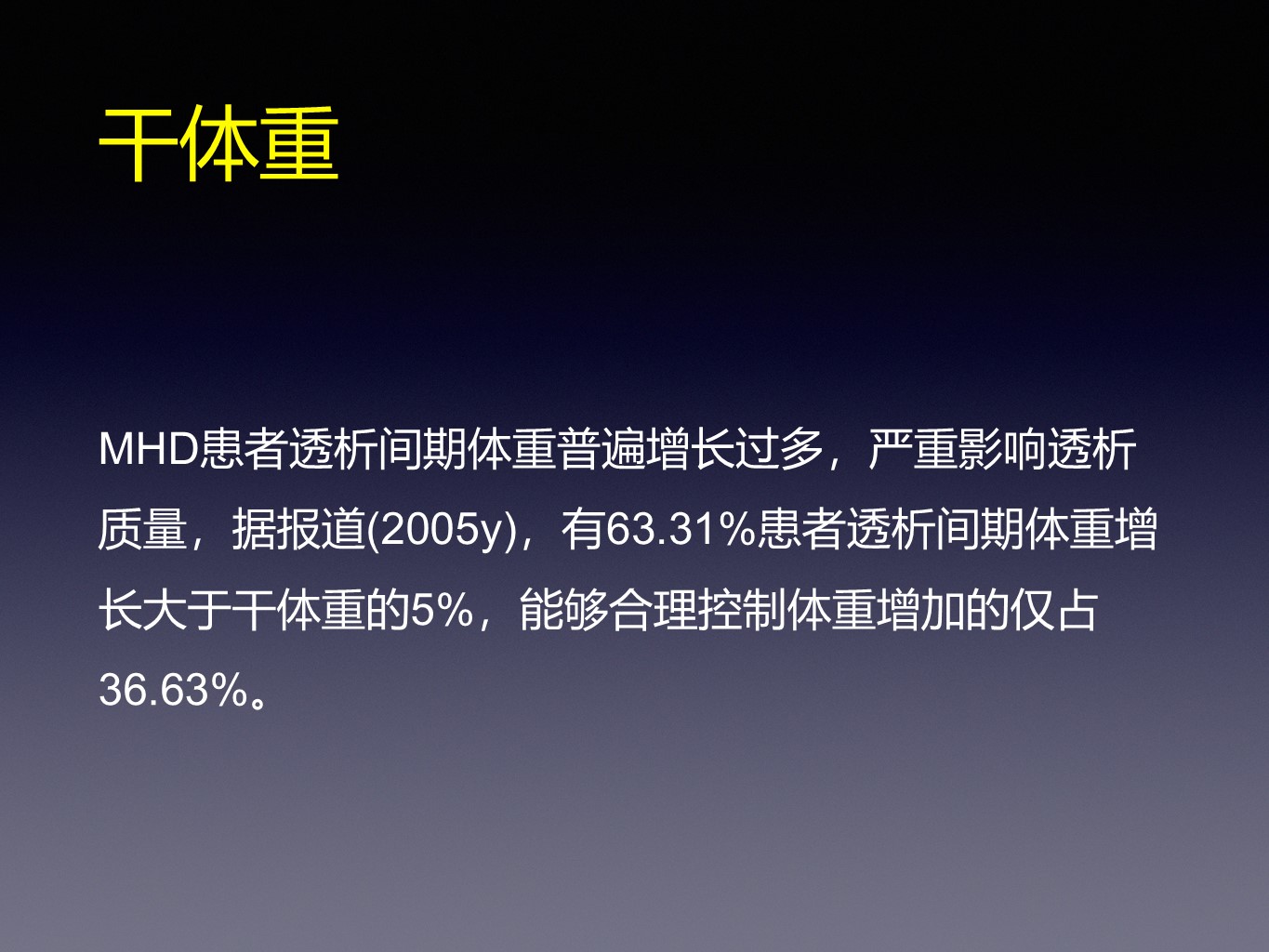 干体重

MHD患者透析间期体重普遍增长过多，严重影响透析质量，据报道(2005y)，有63.31%患者透析间期体重增长大于干体重的5%，能够合理控制体重增加的仅占36.63%。